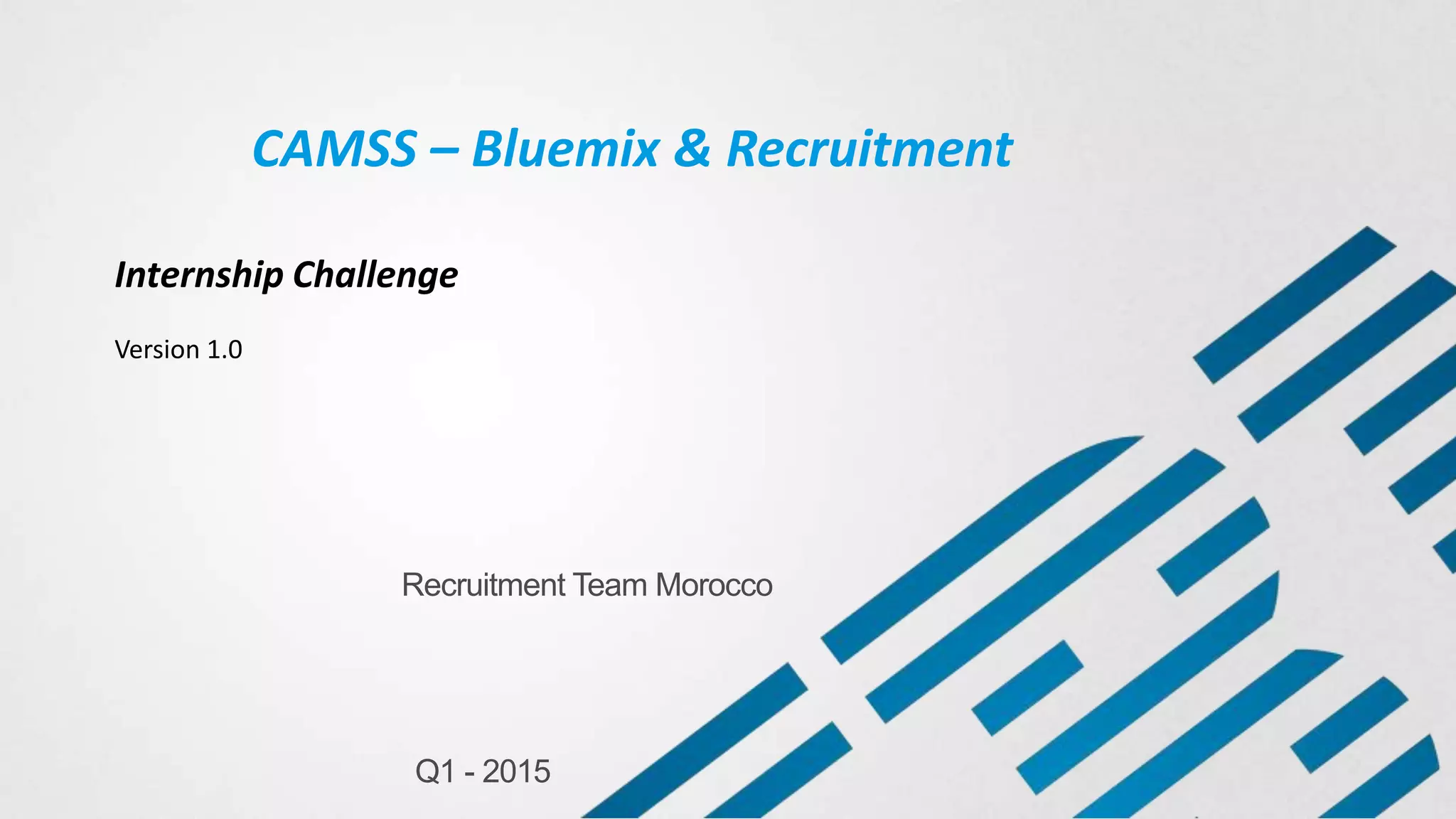 CAMSS – Bluemix & Recruitment

Internship Challenge

Version 1.0

Recruitment Team Morocco

Q1 - 2015